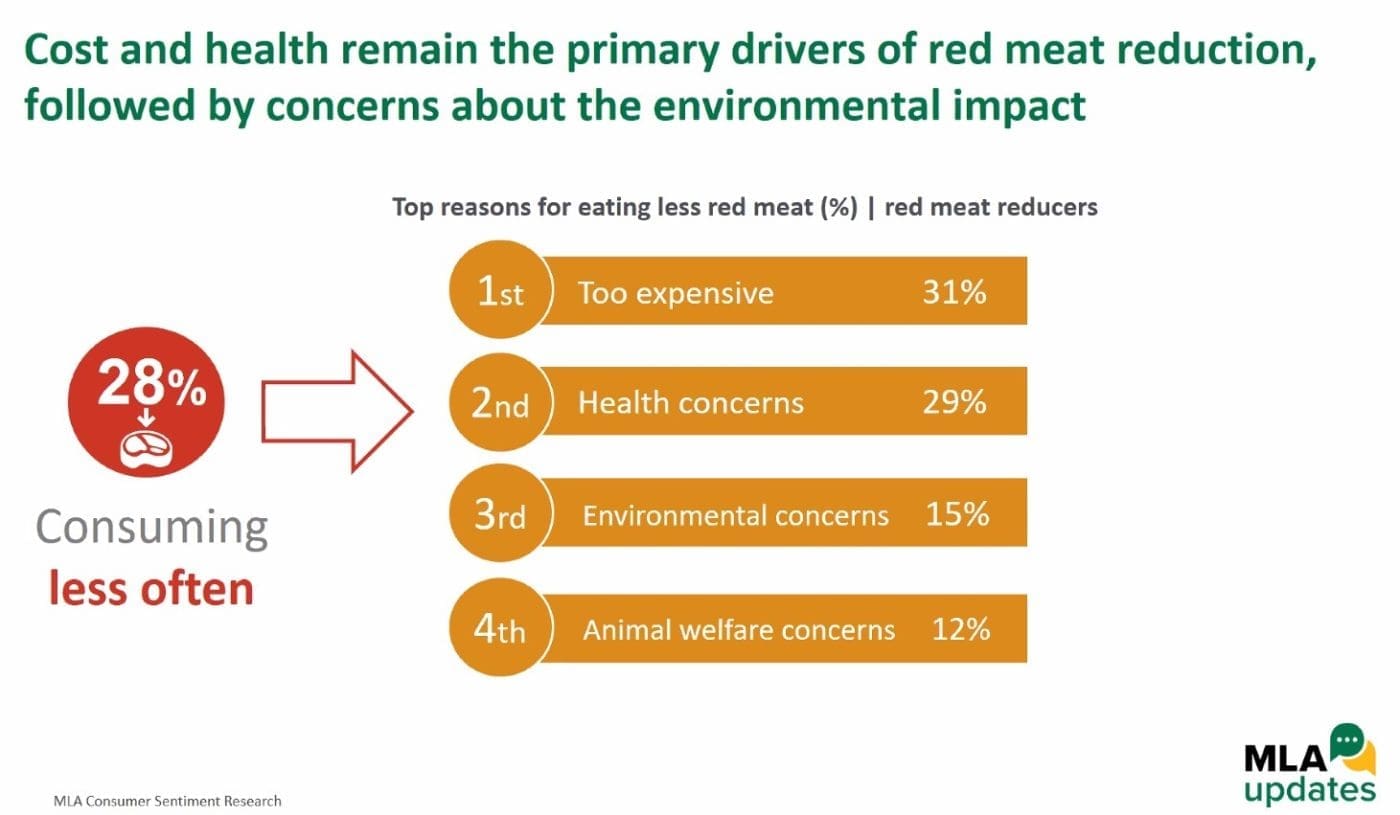 Cost and health remain the primary drivers of red meat reduction, followed by concerns about the environmental impact

Top reasons for eating less red meat (%) | red meat reducers

28%

Consuming less often

1st Too expensive 31%

2nd Health concerns 29%

3rd Environmental concerns 15%

4th Animal welfare concerns 12%

MLA Consumer Sentiment Research

MLA updates